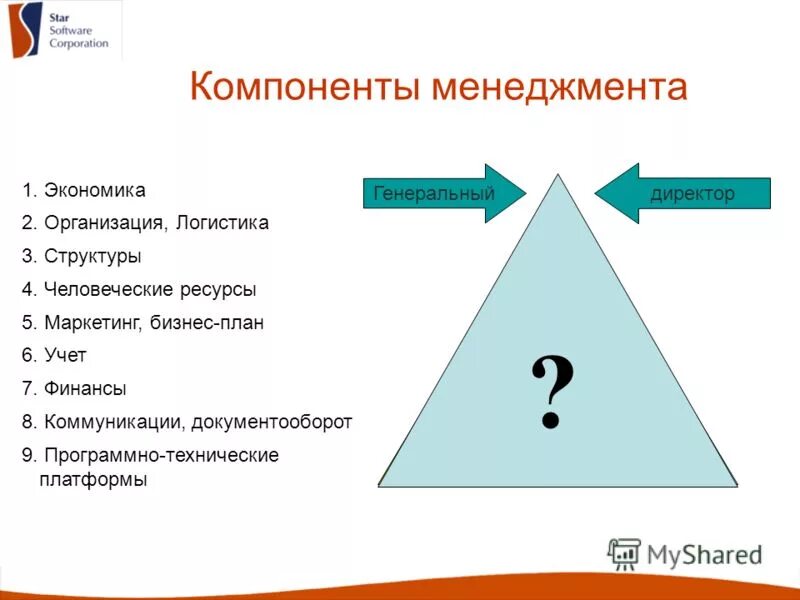 Star
Software
Corporation

Компоненты менеджмента

1. Экономика
2. Организация, Логистика
3. Структуры
4. Человеческие ресурсы
5. Маркетинг, бизнес-план
6. Учет
7. Финансы
8. Коммуникации, документооборот
9. Программно-технические платформы

Генеральный

директор

?

MyShared